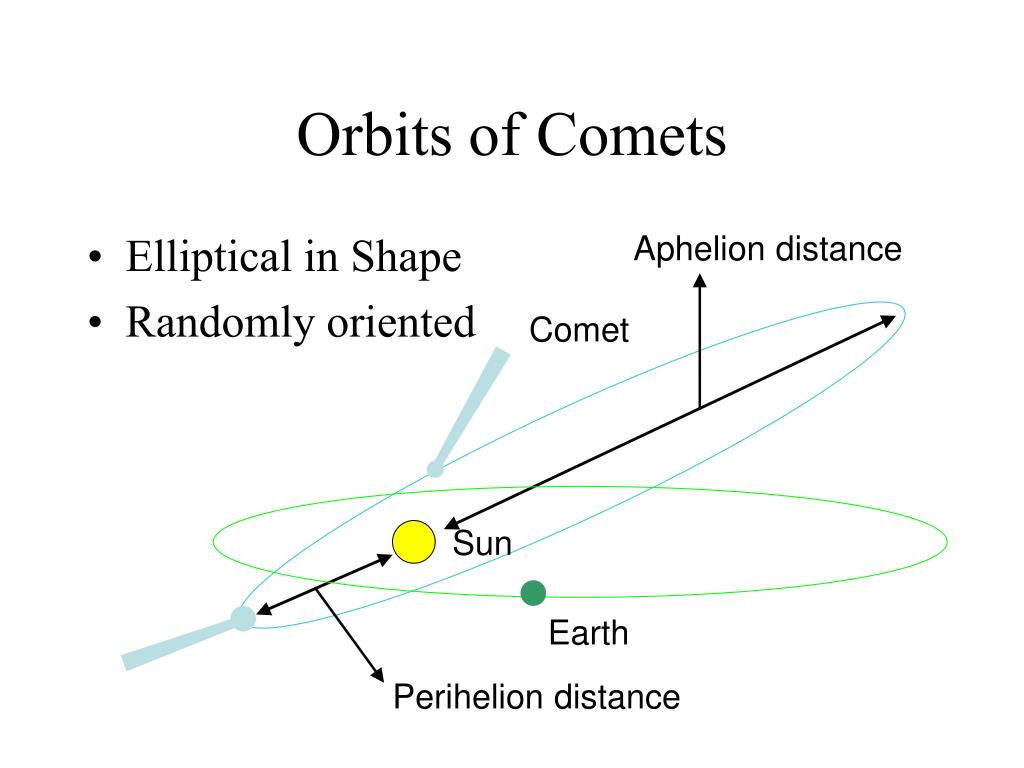 Orbits of Comets

• Elliptical in Shape
• Randomly oriented

Aphelion distance

Comet

Sun

Earth

Perihelion distance